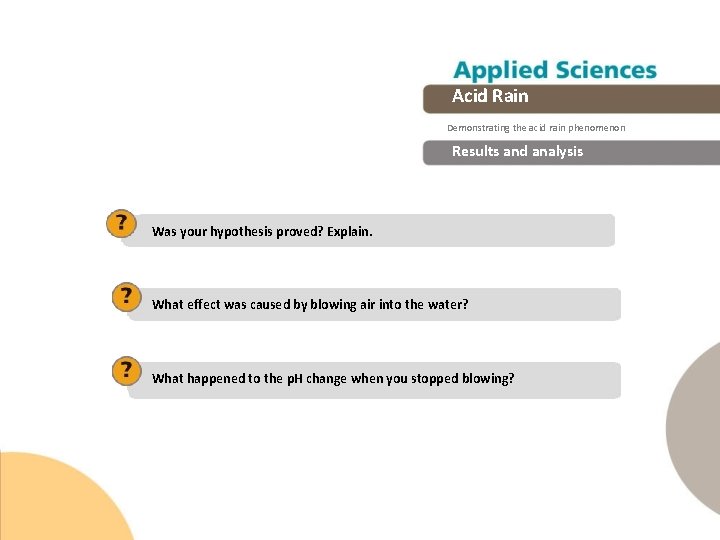 Applied Sciences
Acid Rain

Demonstrating the acid rain phenomenon

Results and analysis

?
Was your hypothesis proved? Explain.

?
What effect was caused by blowing air into the water?

?
What happened to the pH change when you stopped blowing?